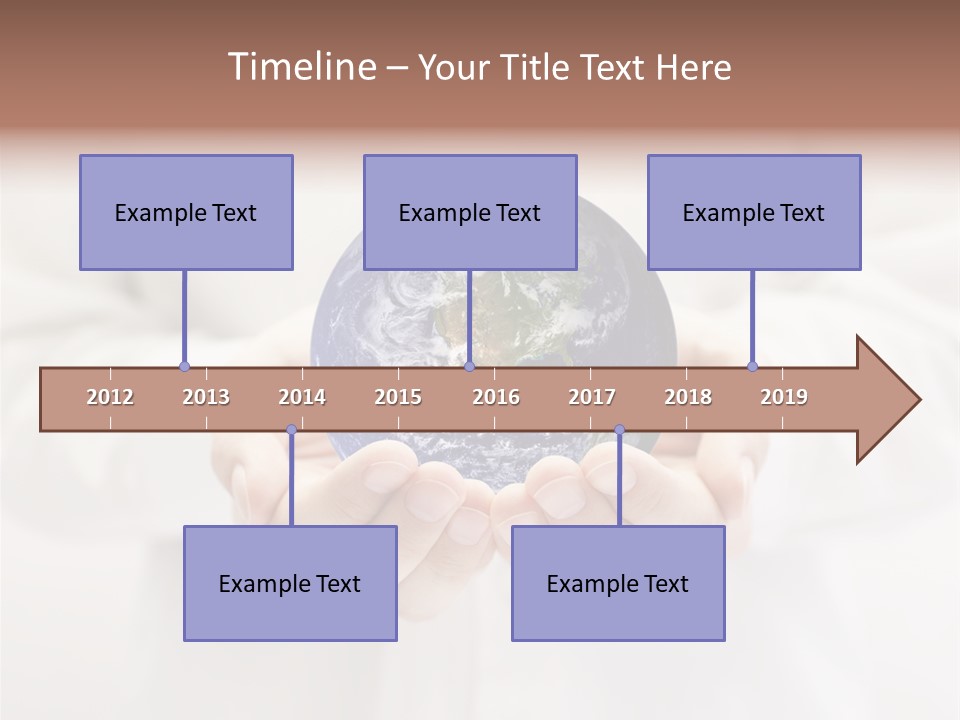 Timeline – Your Title Text Here

Example Text

Example Text

Example Text

2012 2013 2014 2015 2016 2017 2018 2019

Example Text

Example Text